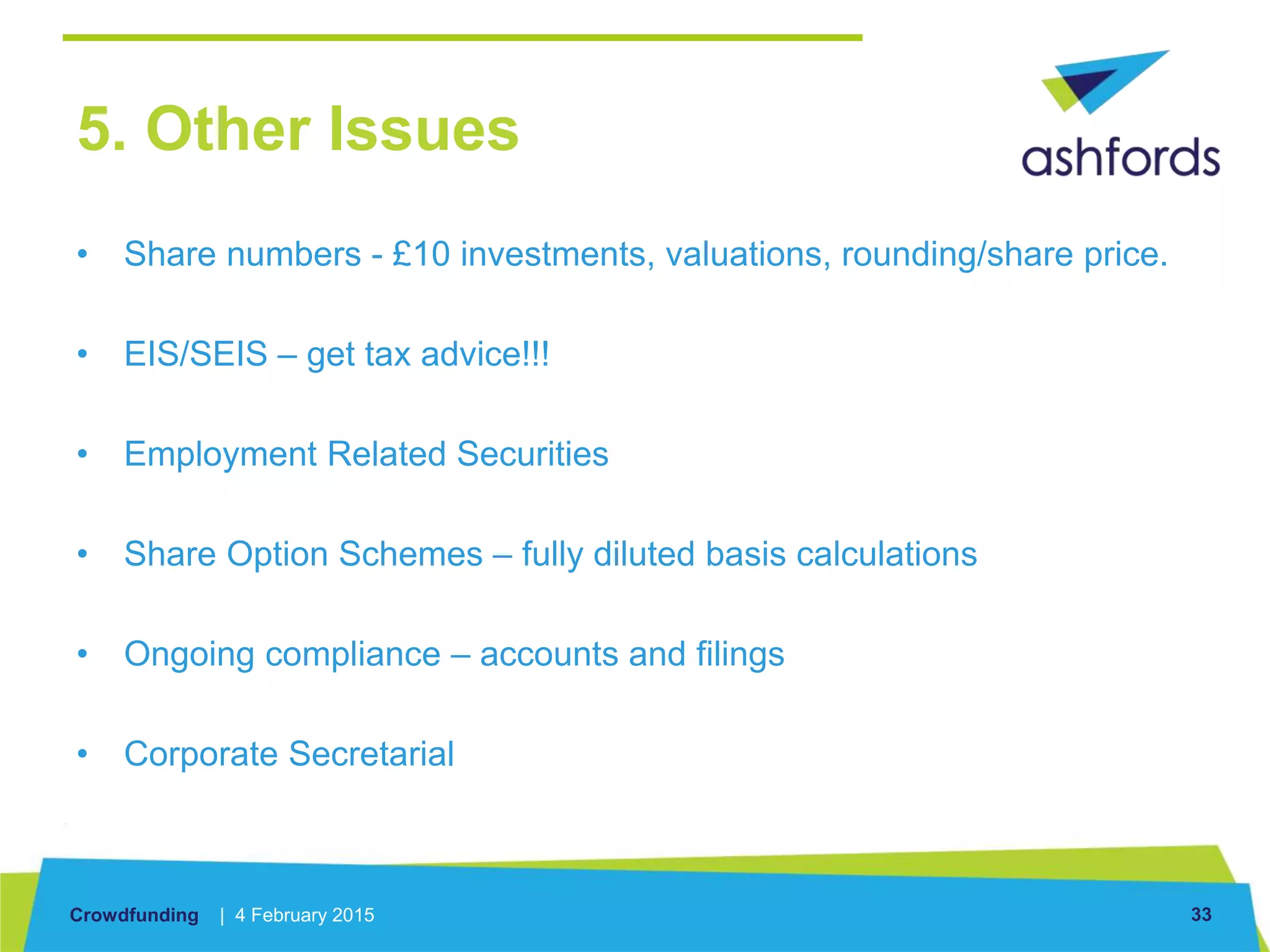 5. Other Issues

ashfords

• Share numbers - £10 investments, valuations, rounding/share price.

• EIS/SEIS – get tax advice!!!

• Employment Related Securities

• Share Option Schemes – fully diluted basis calculations

• Ongoing compliance – accounts and filings

• Corporate Secretarial

Crowdfunding | 4 February 2015

33